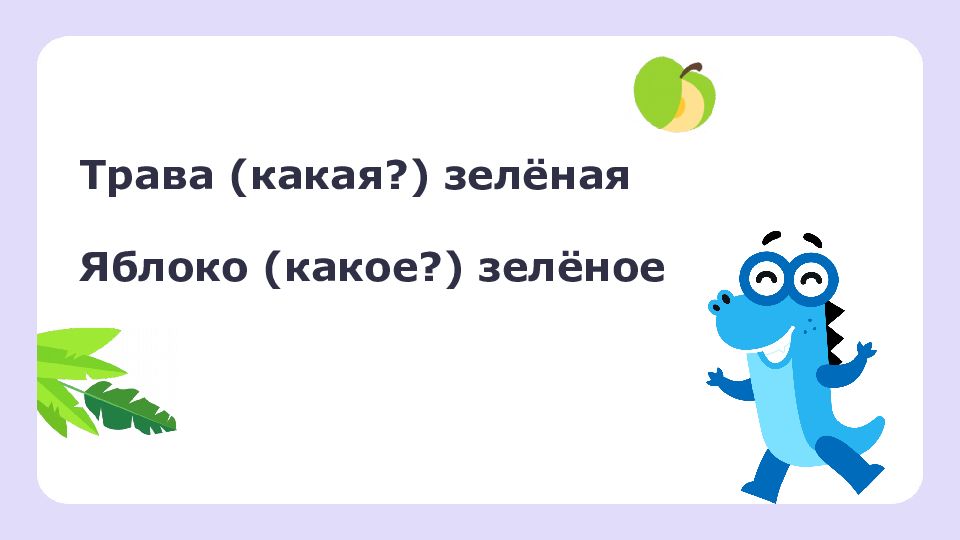 Трава (какая?) зелёная

Яблоко (какое?) зелёное